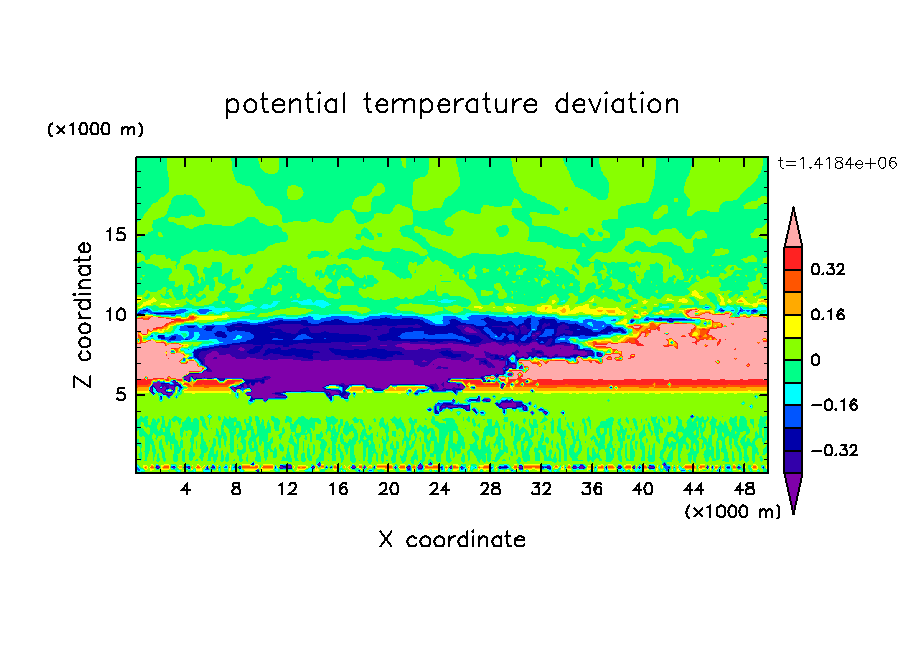 potential temperature deviation

(×1000 m)

t=1.4184e+06

Z coordinate

15
10
5

0.32
0.16
0
−0.16
−0.32

4 8 12 16 20 24 28 32 36 40 44 48

(×1000 m)

X coordinate